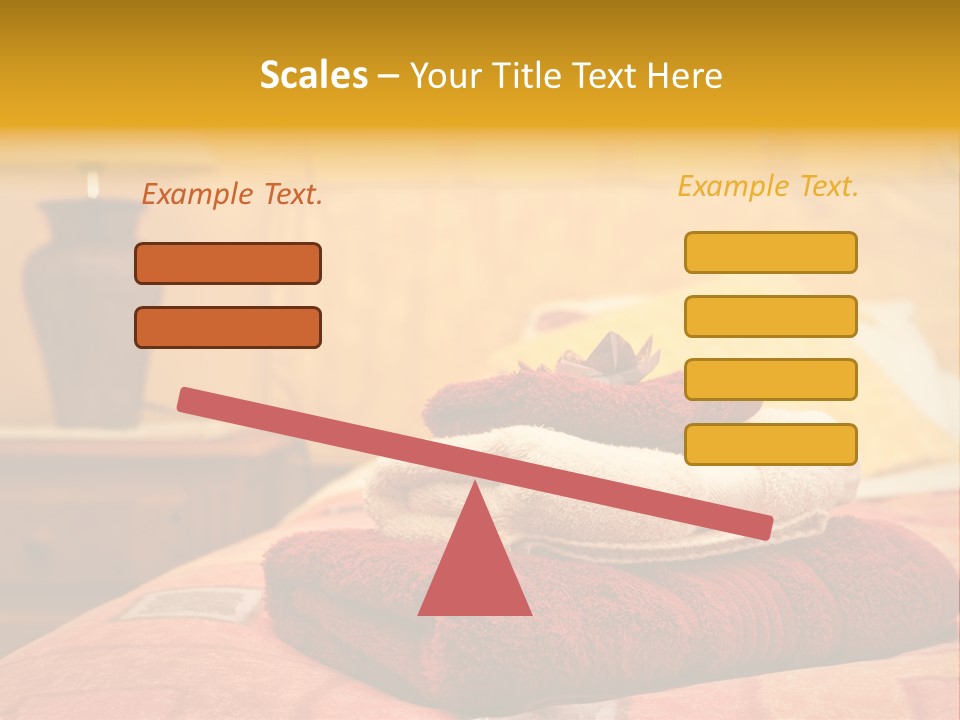 Scales – Your Title Text Here

Example Text.

Example Text.